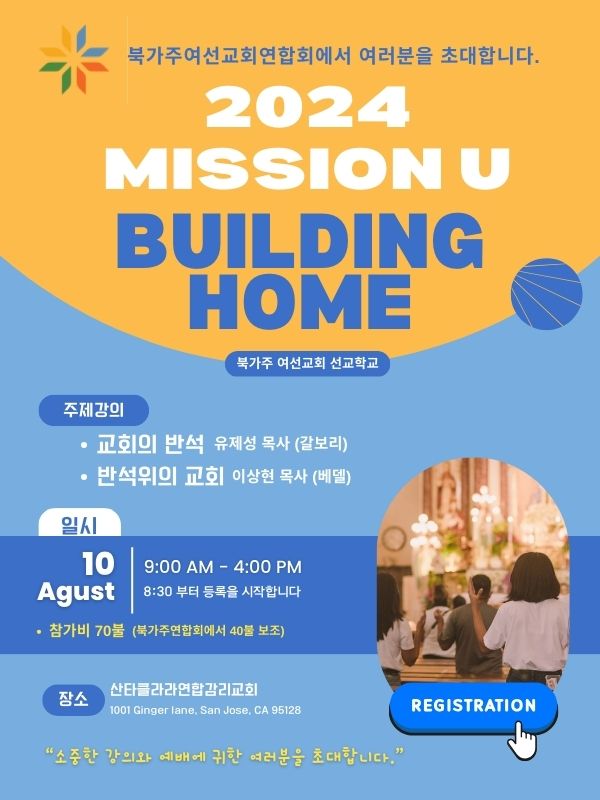 북가주여선교회연합회에서 여러분을 초대합니다.

2024
MISSION U
BUILDING
HOME

북가주 여선교회 선교학교

주제강의
• 교회의 반석 유제성 목사 (갈보리)
• 반석위의 교회 이상현 목사 (베델)

일시
10
Agust
9:00 AM - 4:00 PM
8:30 부터 등록을 시작합니다
• 참가비 70불 (북가주연합회에서 40불 보조)

장소
산타클라라연합감리교회
1001 Ginger lane, San Jose, CA 95128

REGISTRATION

"소중한 강의와 예배에 귀한 여러분을 초대합니다."